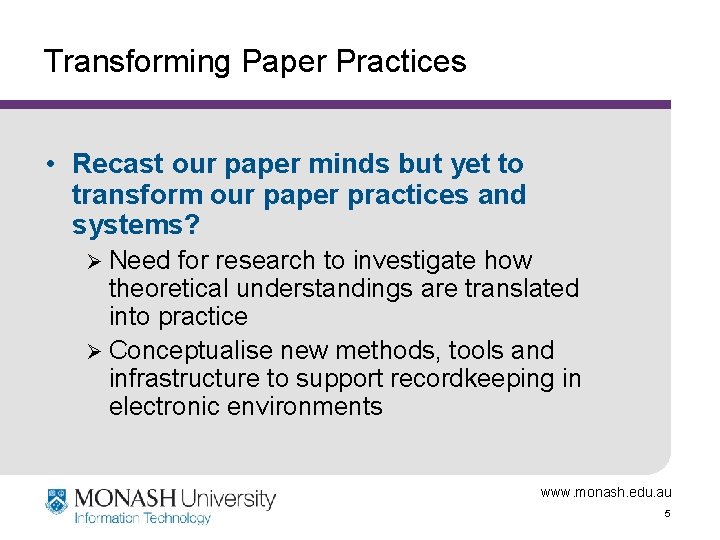 Transforming Paper Practices

• Recast our paper minds but yet to transform our paper practices and systems?

➢ Need for research to investigate how theoretical understandings are translated into practice

➢ Conceptualise new methods, tools and infrastructure to support recordkeeping in electronic environments

MONASH University
Information Technology

www.monash.edu.au

5